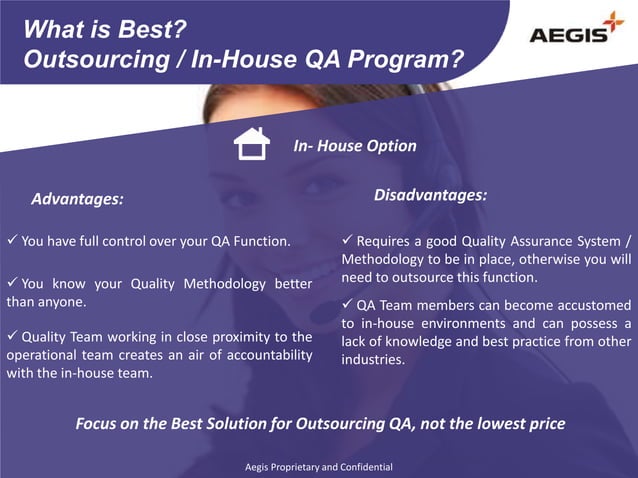 What is Best?
Outsourcing / In-House QA Program?

AEGIS

In- House Option

Advantages:

✓ You have full control over your QA Function.

✓ You know your Quality Methodology better than anyone.

✓ Quality Team working in close proximity to the operational team creates an air of accountability with the in-house team.

Disadvantages:

✓ Requires a good Quality Assurance System / Methodology to be in place, otherwise you will need to outsource this function.

✓ QA Team members can become accustomed to in-house environments and can possess a lack of knowledge and best practice from other industries.

Focus on the Best Solution for Outsourcing QA, not the lowest price

Aegis Proprietary and Confidential